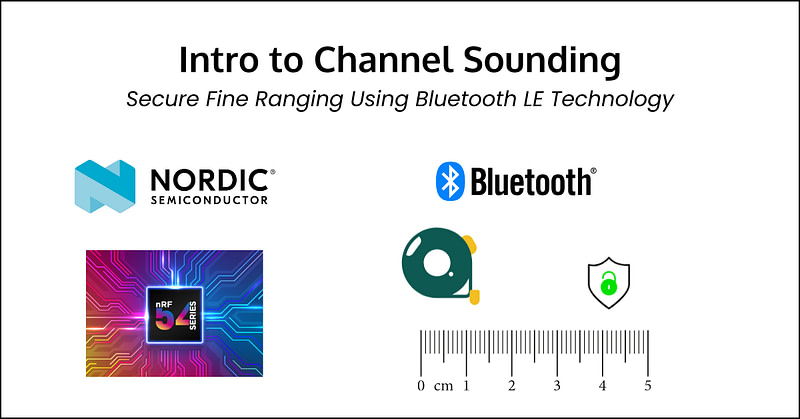 Intro to Channel Sounding

Secure Fine Ranging Using Bluetooth LE Technology

NORDIC® SEMICONDUCTOR

Bluetooth®

nRF 54 SERIES

0 cm 1 2 3 4 5